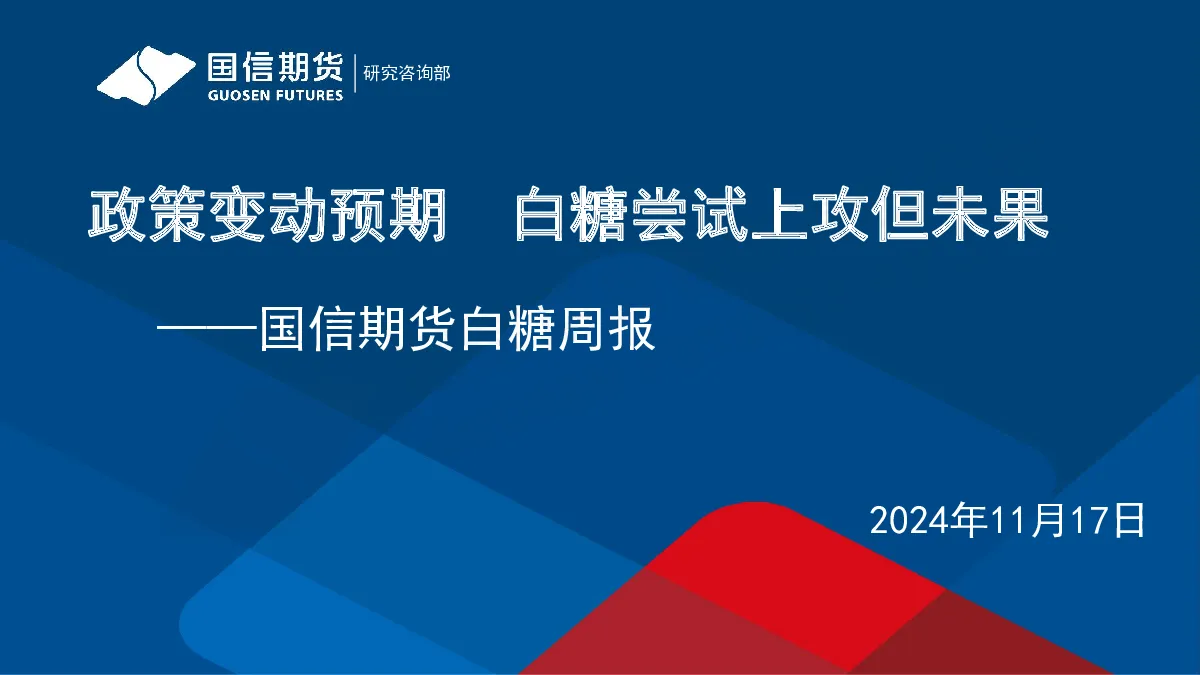 国信期货
GUOSEN FUTURES
研究咨询部

政策变动预期　白糖尝试上攻但未果

——国信期货白糖周报

2024年11月17日